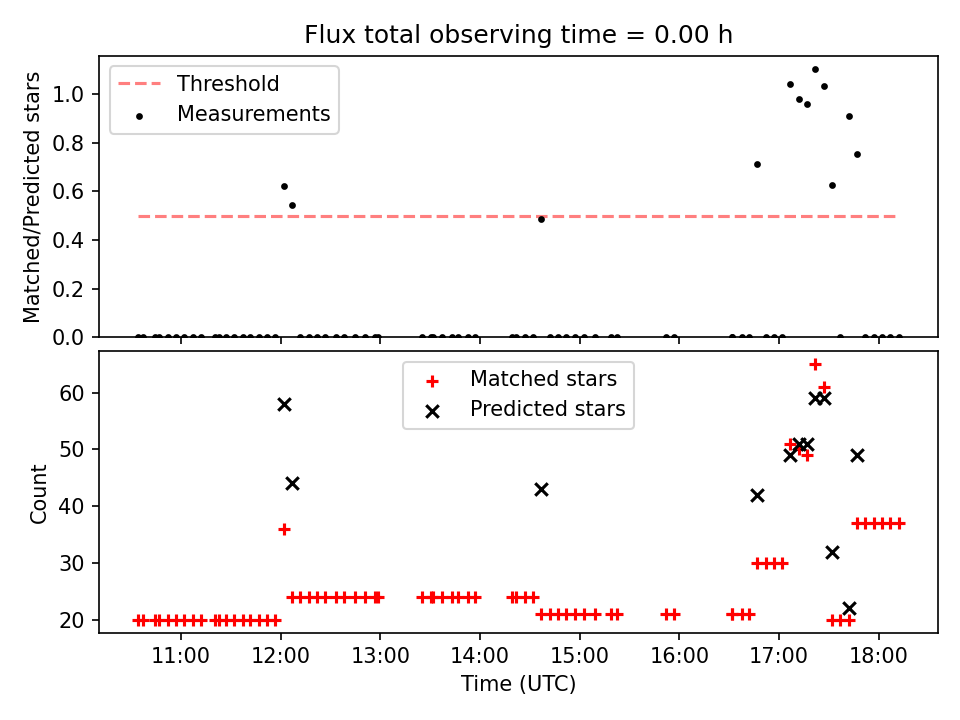 Flux total observing time = 0.00 h

Threshold
Measurements

Matched/Predicted stars
1.0
0.8
0.6
0.4
0.2
0.0

Matched stars
Predicted stars

Count
60
50
40
30
20

11:00
12:00
13:00
14:00
15:00
16:00
17:00
18:00
Time (UTC)